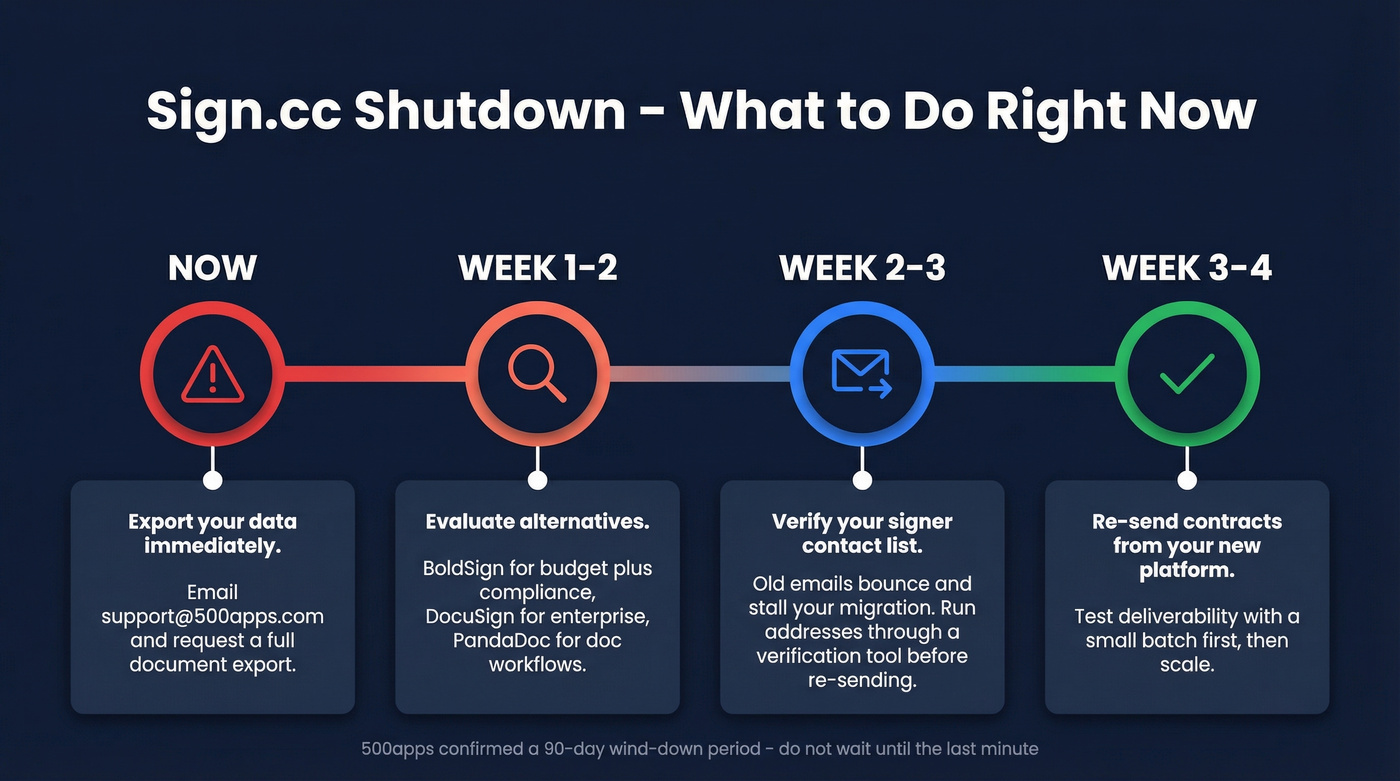 Sign.cc Shutdown - What to Do Right Now

NOW

Export your data immediately.

Email support@500apps.com and request a full document export.

WEEK 1-2

Evaluate alternatives.

BoldSign for budget plus compliance, DocuSign for enterprise, PandaDoc for doc workflows.

WEEK 2-3

Verify your signer contact list.

Old emails bounce and stall your migration. Run addresses through a verification tool before re-sending.

WEEK 3-4

Re-send contracts from your new platform.

Test deliverability with a small batch first, then scale.

500apps confirmed a 90-day wind-down period - do not wait until the last minute